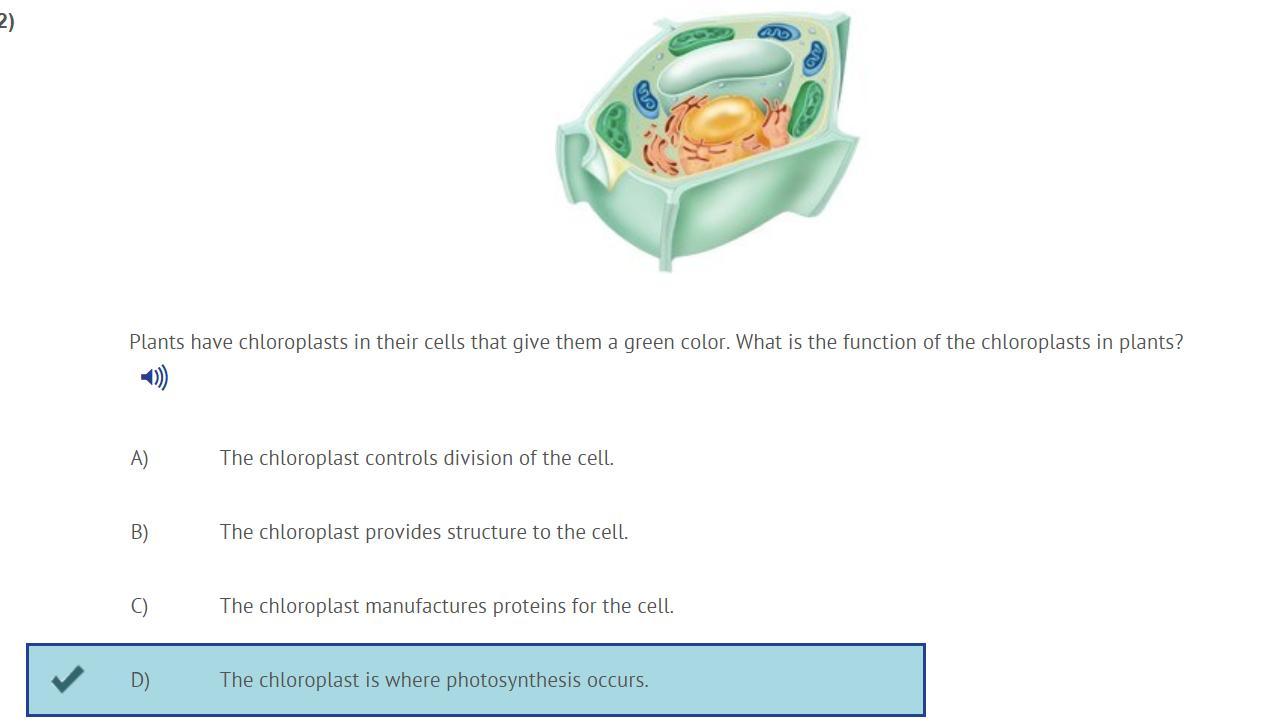 2)

Plants have chloroplasts in their cells that give them a green color. What is the function of the chloroplasts in plants?

A) The chloroplast controls division of the cell.

B) The chloroplast provides structure to the cell.

C) The chloroplast manufactures proteins for the cell.

D) The chloroplast is where photosynthesis occurs.